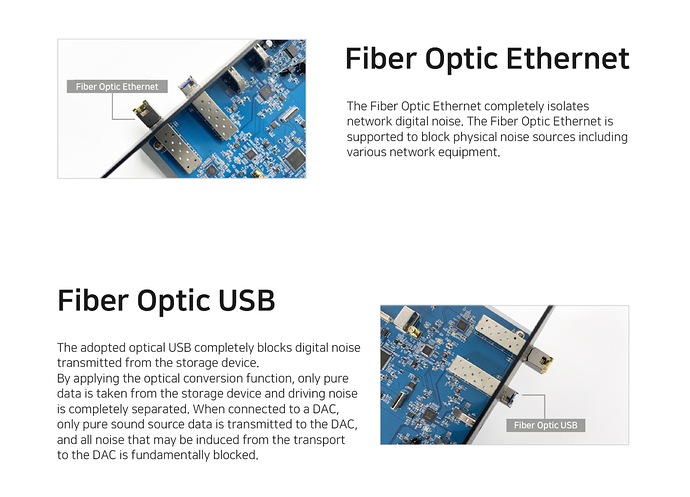 Fiber Optic Ethernet

Fiber Optic Ethernet

The Fiber Optic Ethernet completely isolates network digital noise. The Fiber Optic Ethernet is supported to block physical noise sources including various network equipment.

Fiber Optic USB

The adopted optical USB completely blocks digital noise transmitted from the storage device.
By applying the optical conversion function, only pure data is taken from the storage device and driving noise is completely separated. When connected to a DAC, only pure sound source data is transmitted to the DAC, and all noise that may be induced from the transport to the DAC is fundamentally blocked.

Fiber Optic USB